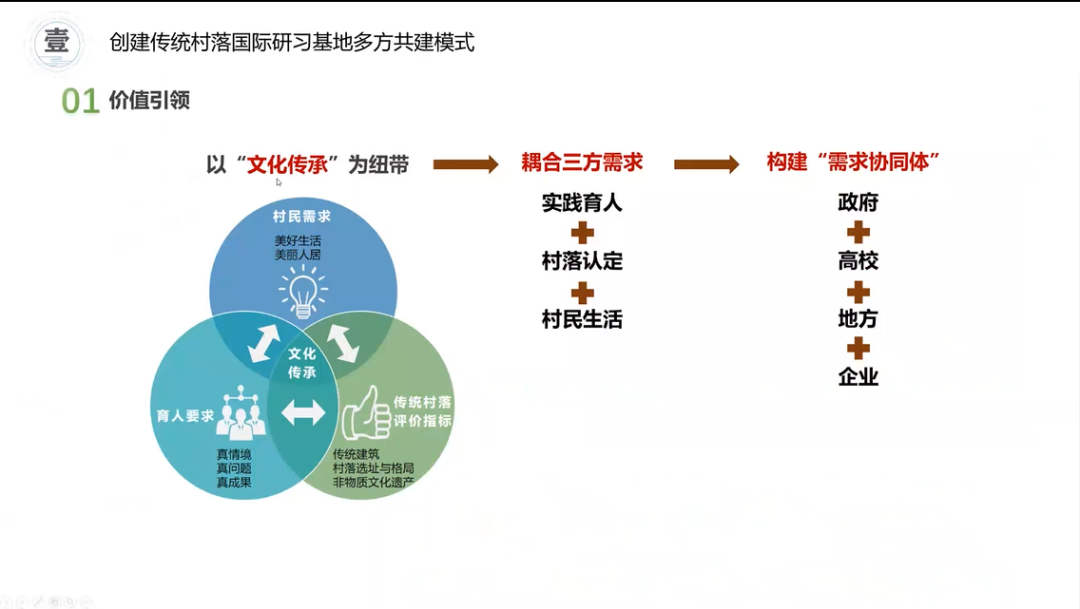 壹 创建传统村落国际研习基地多方共建模式

01 价值引领

以“文化传承”为纽带 耦合三方需求 构建“需求协同体”

村民需求
美好生活
美丽人居

文化传承

育人要求
真情境
真问题
真成果

传统村落评价指标
传统建筑
村落选址与格局
非物质文化遗产

实践育人
村落认定
村民生活

政府
高校
地方
企业